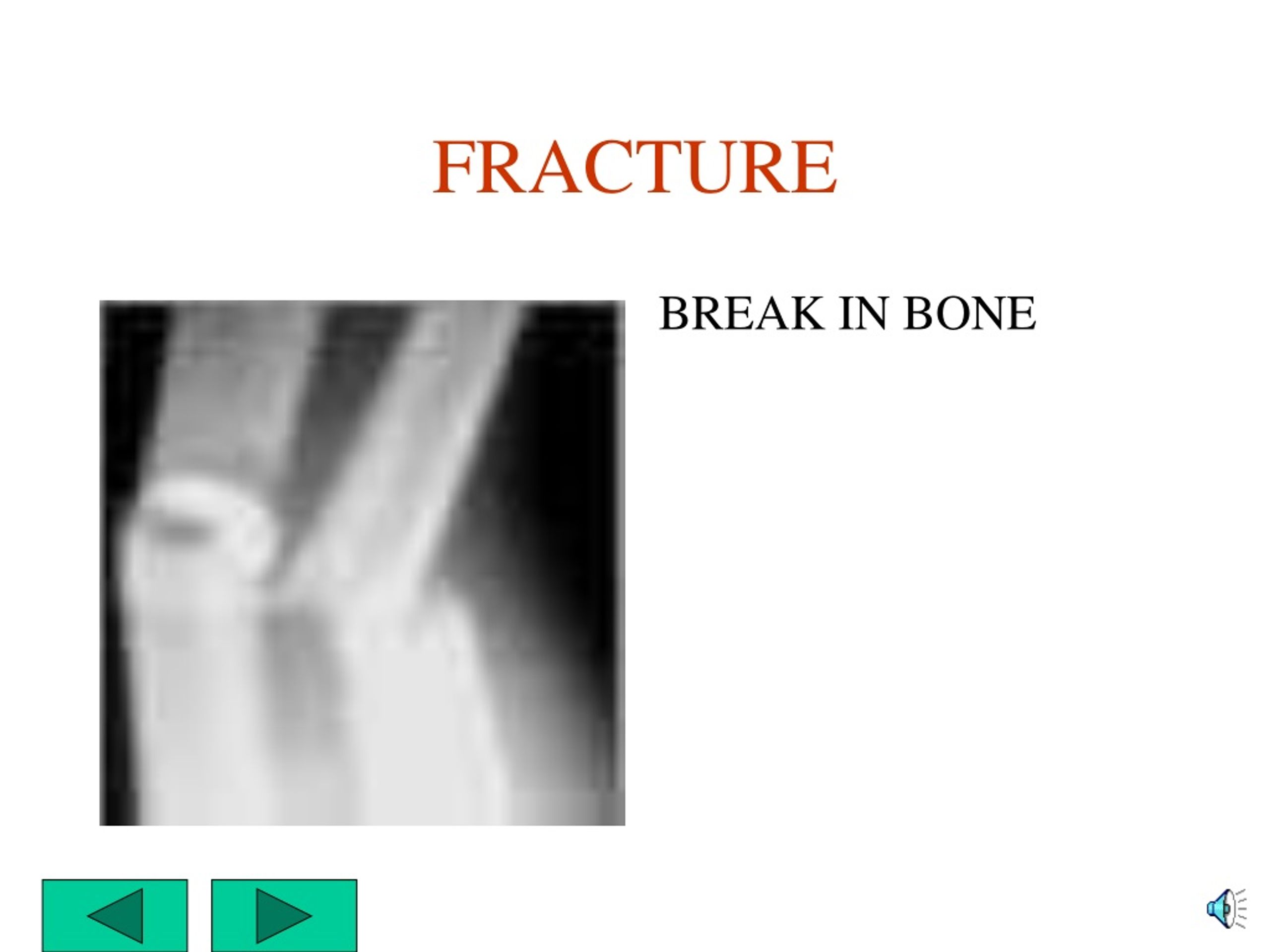 FRACTURE

BREAK IN BONE